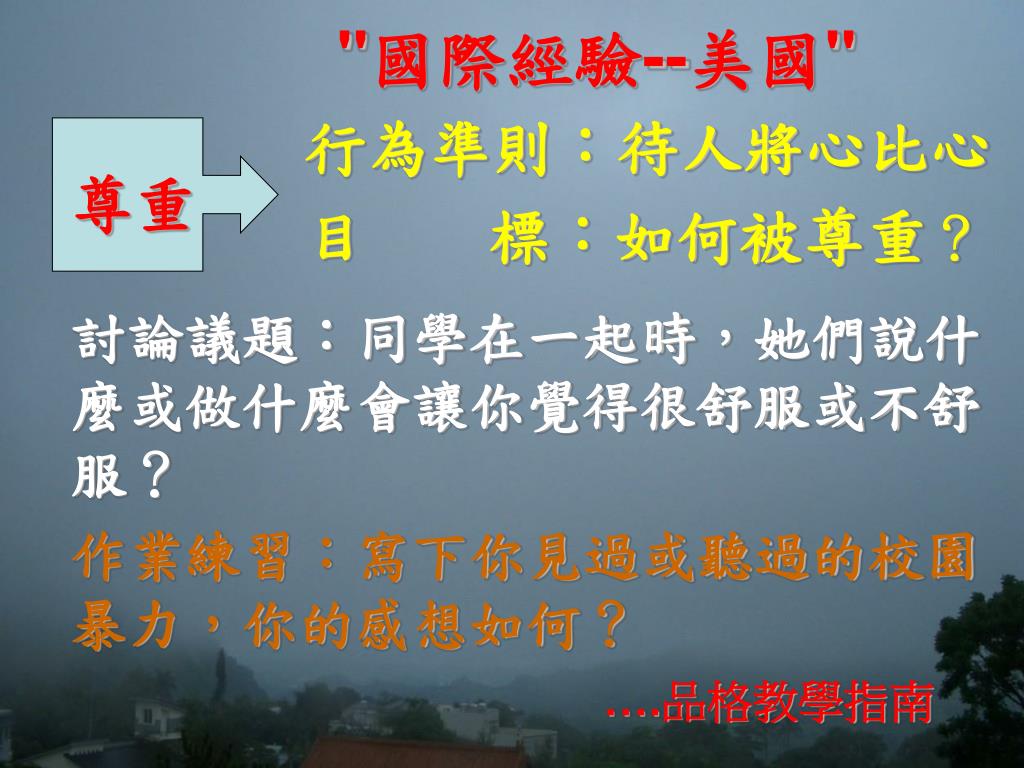 "國際經驗--美國"

尊重

行為準則：待人將心比心
目　　標：如何被尊重？

討論議題：同學在一起時，她們說什麼或做什麼會讓你覺得很舒服或不舒服？

作業練習：寫下你見過或聽過的校園暴力，你的感想如何？

….品格教學指南